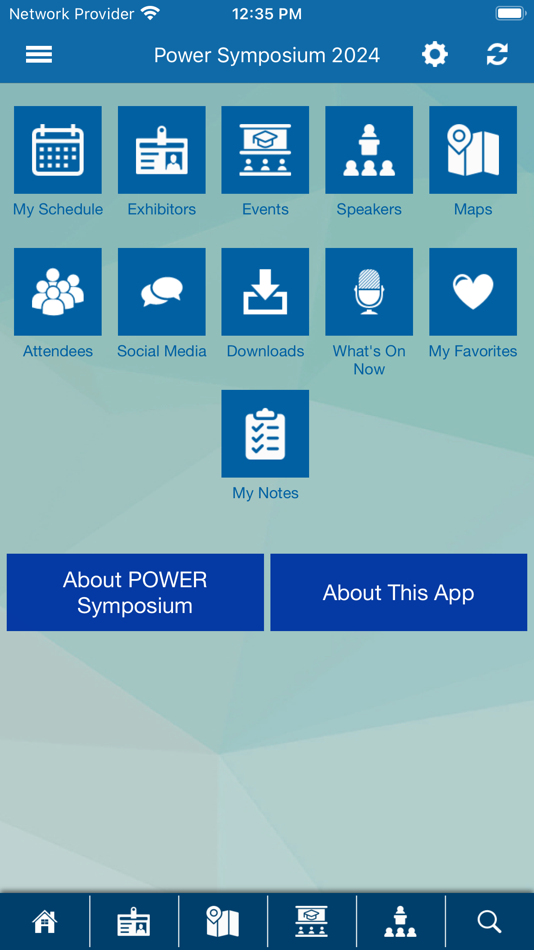 Network Provider 12:35 PM

Power Symposium 2024

My Schedule
Exhibitors
Events
Speakers
Maps

Attendees
Social Media
Downloads
What's On Now
My Favorites

My Notes

About POWER Symposium

About This App